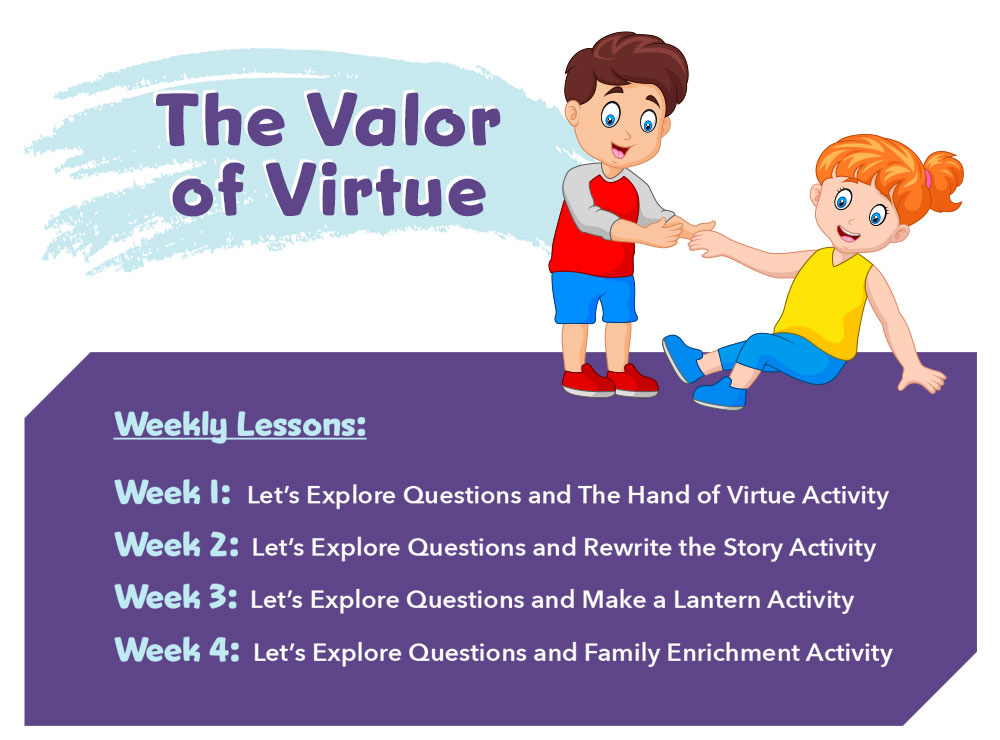 The Valor of Virtue

Weekly Lessons:

Week 1: Let's Explore Questions and The Hand of Virtue Activity

Week 2: Let's Explore Questions and Rewrite the Story Activity

Week 3: Let's Explore Questions and Make a Lantern Activity

Week 4: Let's Explore Questions and Family Enrichment Activity